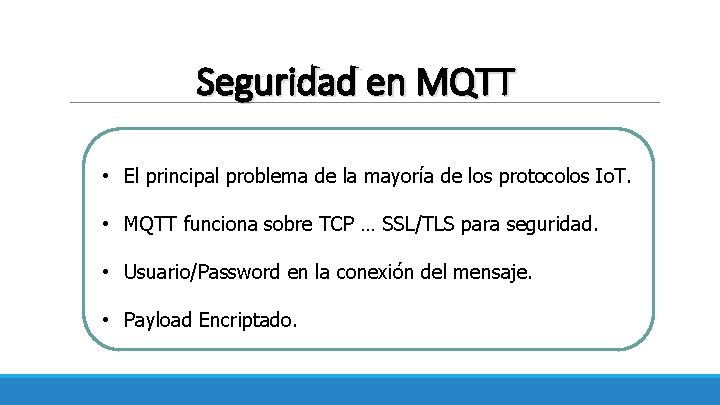 Seguridad en MQTT

• El principal problema de la mayoría de los protocolos IoT.

• MQTT funciona sobre TCP … SSL/TLS para seguridad.

• Usuario/Password en la conexión del mensaje.

• Payload Encriptado.